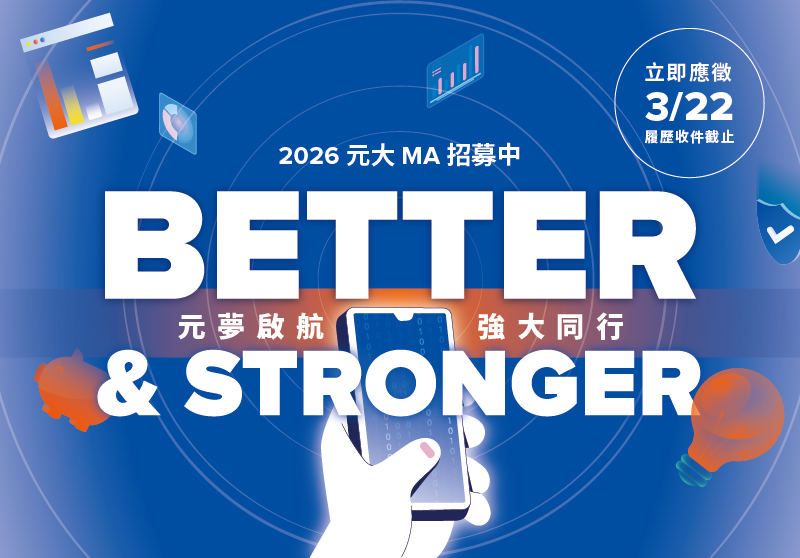 立即應徵
3/22
履歷收件截止

2026 元大 MA 招募中

BETTER

元夢啟航 強大同行

& STRONGER